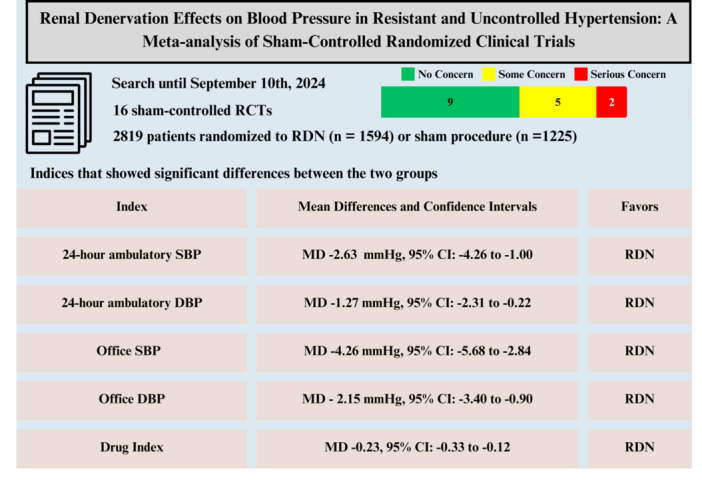 Renal Denervation Effects on Blood Pressure in Resistant and Uncontrolled Hypertension: A Meta-analysis of Sham-Controlled Randomized Clinical Trials

Search until September 10th, 2024

16 sham-controlled RCTs

2819 patients randomized to RDN (n = 1594) or sham procedure (n =1225)

No Concern Some Concern Serious Concern

9 5 2

Indices that showed significant differences between the two groups

| Index | Mean Differences and Confidence Intervals | Favors |
|---|---|---|
| 24-hour ambulatory SBP | MD -2.63 mmHg, 95% CI: -4.26 to -1.00 | RDN |
| 24-hour ambulatory DBP | MD -1.27 mmHg, 95% CI: -2.31 to -0.22 | RDN |
| Office SBP | MD -4.26 mmHg, 95% CI: -5.68 to -2.84 | RDN |
| Office DBP | MD - 2.15 mmHg, 95% CI: -3.40 to -0.90 | RDN |
| Drug Index | MD -0.23, 95% CI: -0.33 to -0.12 | RDN |